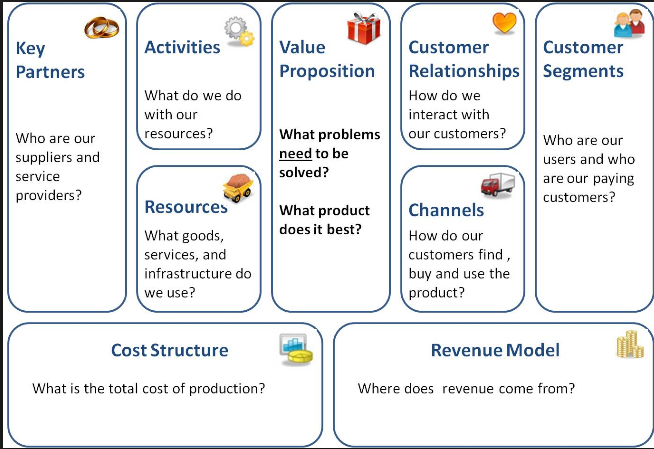 Key Partners

Who are our suppliers and service providers?

Activities

What do we do with our resources?

Resources

What goods, services, and infrastructure do we use?

Value Proposition

What problems need to be solved?

What product does it best?

Customer Relationships

How do we interact with our customers?

Channels

How do our customers find , buy and use the product?

Customer Segments

Who are our users and who are our paying customers?

Cost Structure

What is the total cost of production?

Revenue Model

Where does revenue come from?